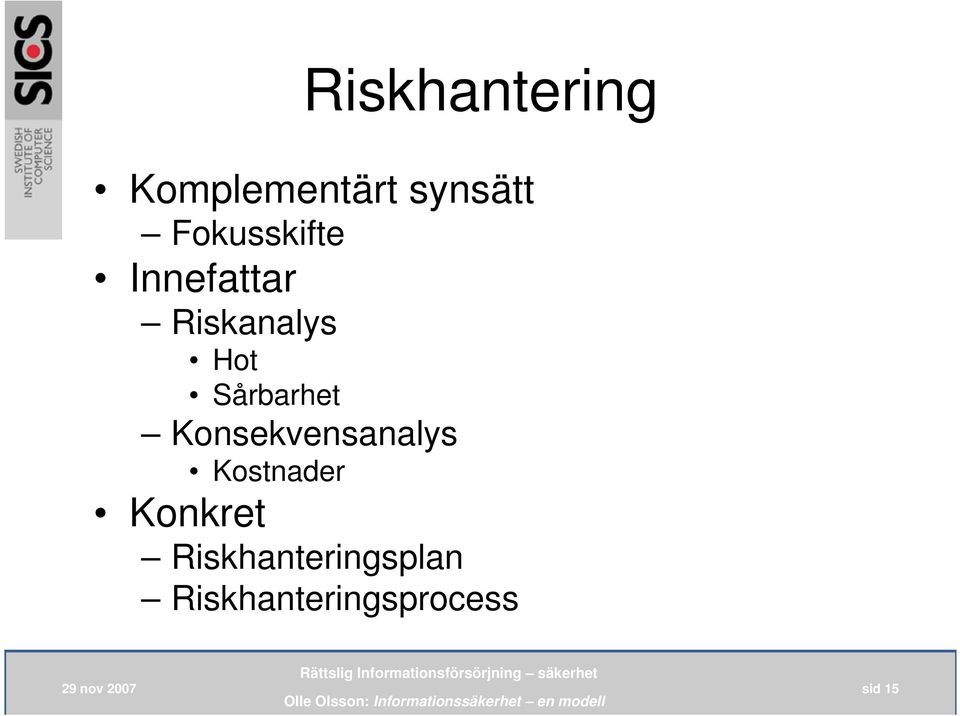 SICS
SWEDISH INSTITUTE OF COMPUTER SCIENCE

Riskhantering

• Komplementärt synsätt
– Fokusskifte
• Innefattar
– Riskanalys
• Hot
• Sårbarhet
– Konsekvensanalys
• Kostnader
• Konkret
– Riskhanteringsplan
– Riskhanteringsprocess

29 nov 2007

Rättslig Informationsförsörjning – säkerhet
Olle Olsson: Informationssäkerhet – en modell

sid 15